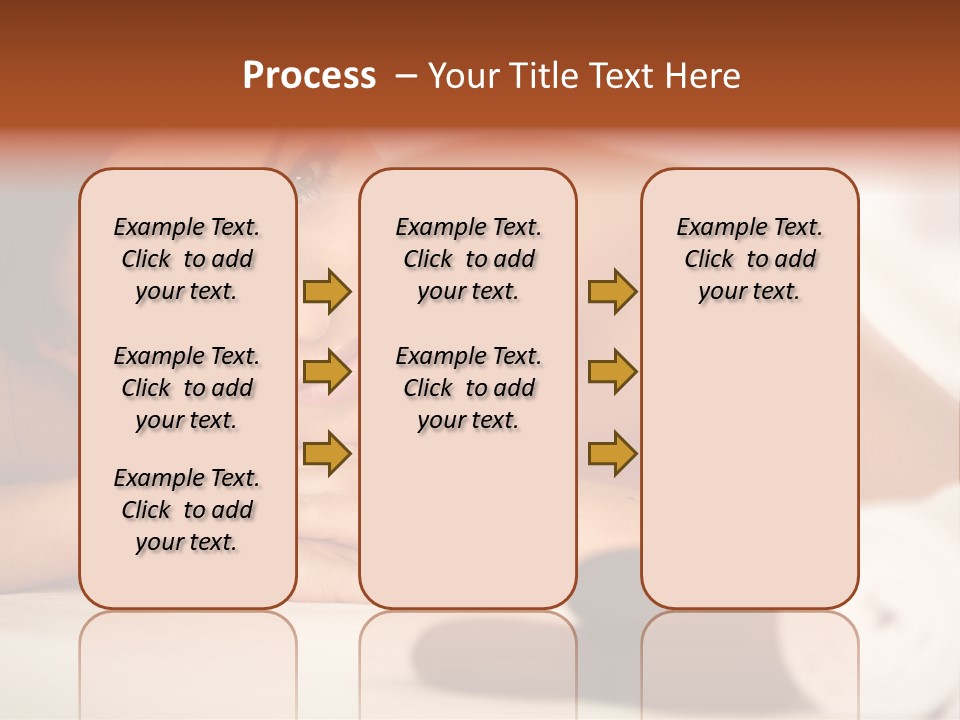 Process – Your Title Text Here

Example Text. Click to add your text.

Example Text. Click to add your text.

Example Text. Click to add your text.

Example Text. Click to add your text.

Example Text. Click to add your text.

Example Text. Click to add your text.